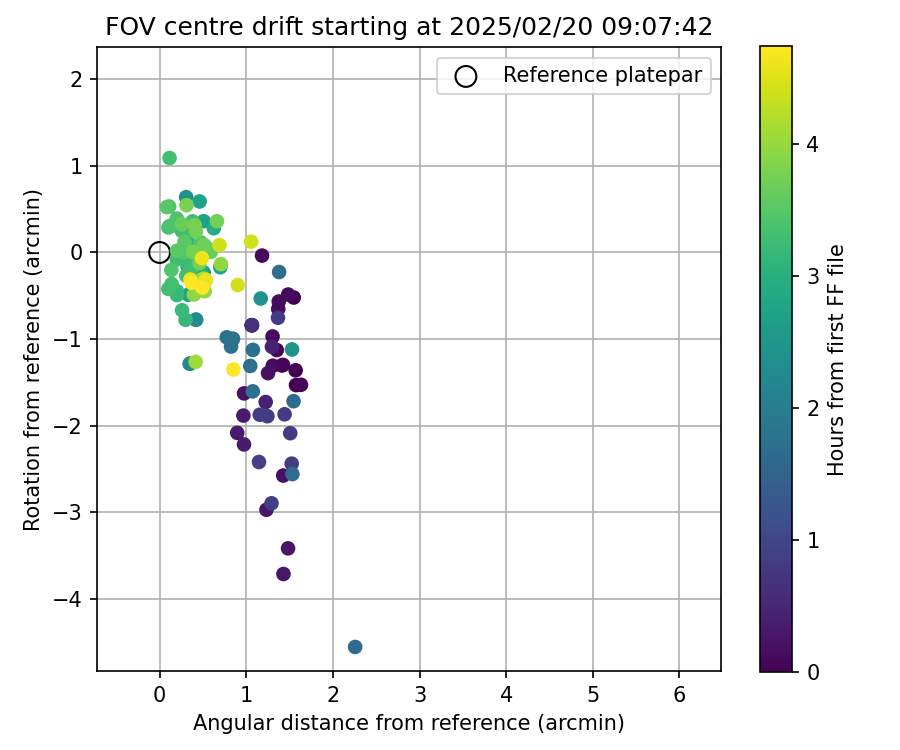 FOV centre drift starting at 2025/02/20 09:07:42

Reference platepar

Rotation from reference (arcmin)

2
1
0
−1
−2
−3
−4

0 1 2 3 4 5 6

Angular distance from reference (arcmin)

Hours from first FF file

4
3
2
1
0